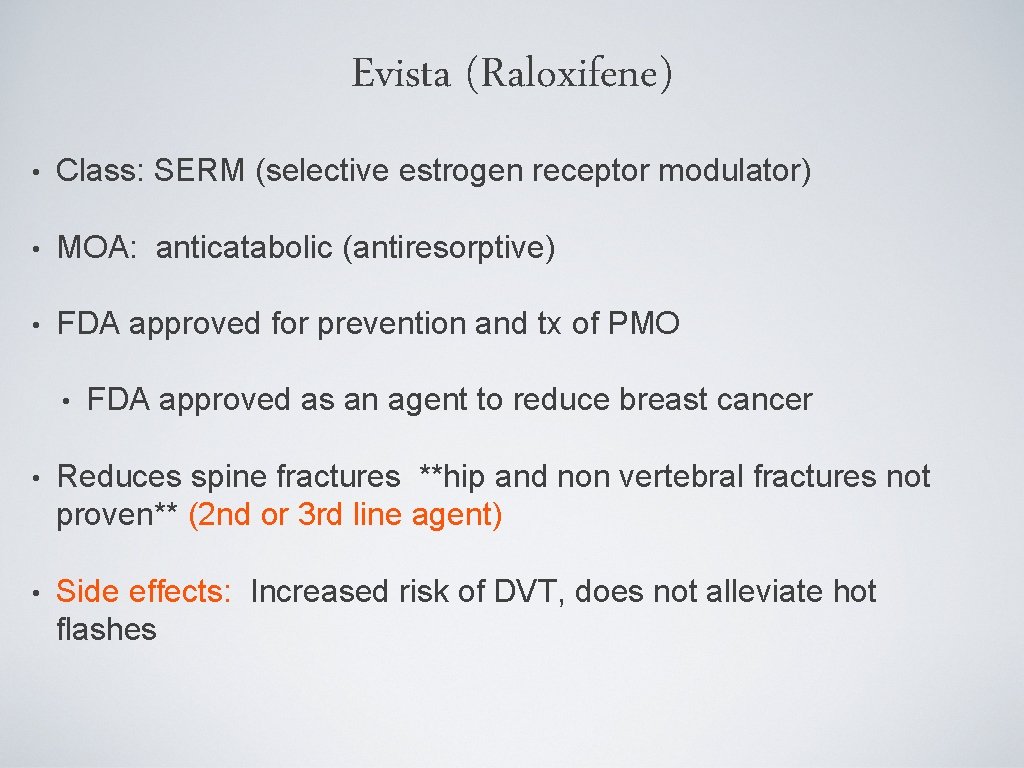 Evista (Raloxifene)

• Class: SERM (selective estrogen receptor modulator)

• MOA: anticatabolic (antiresorptive)

• FDA approved for prevention and tx of PMO

• FDA approved as an agent to reduce breast cancer

• Reduces spine fractures **hip and non vertebral fractures not proven** (2nd or 3rd line agent)

• Side effects: Increased risk of DVT, does not alleviate hot flashes